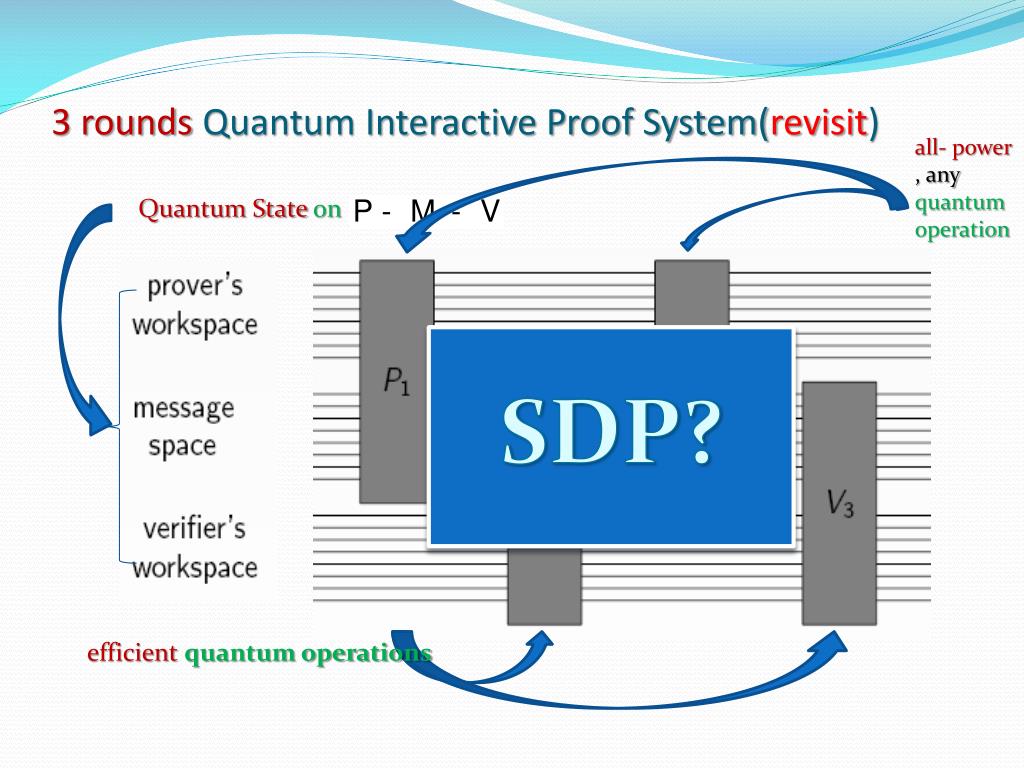 3 rounds Quantum Interactive Proof System(revisit)

all- power , any quantum operation

Quantum State on P - M - V

prover's workspace

message space

verifier's workspace

$P_1$

SDP?

$V_3$

efficient quantum operations